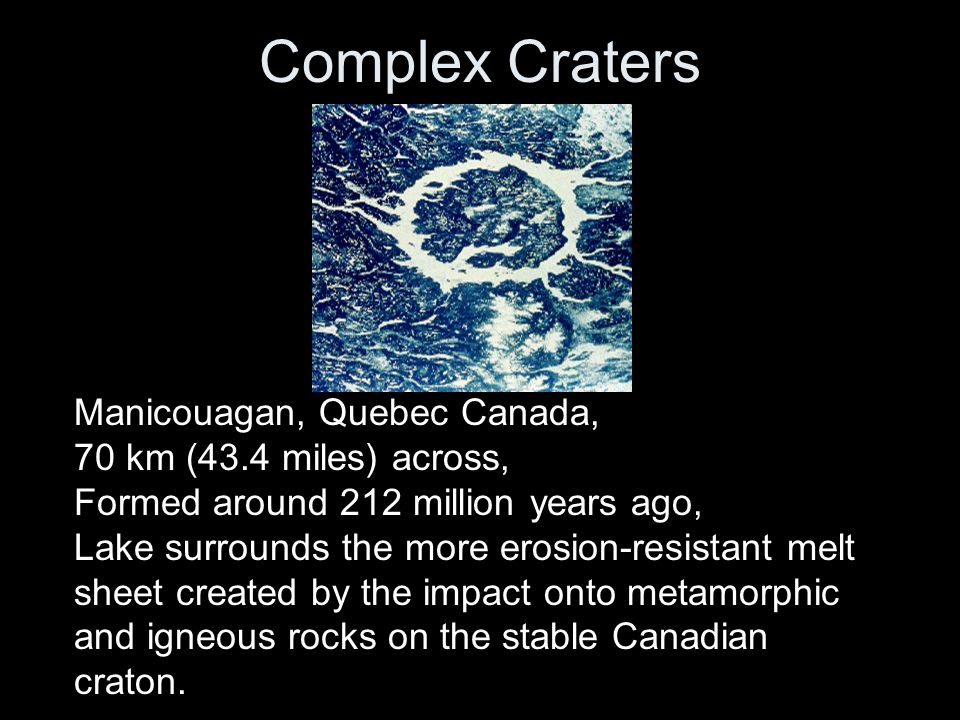 Complex Craters

Manicouagan, Quebec Canada,
70 km (43.4 miles) across,
Formed around 212 million years ago,
Lake surrounds the more erosion-resistant melt sheet created by the impact onto metamorphic and igneous rocks on the stable Canadian craton.